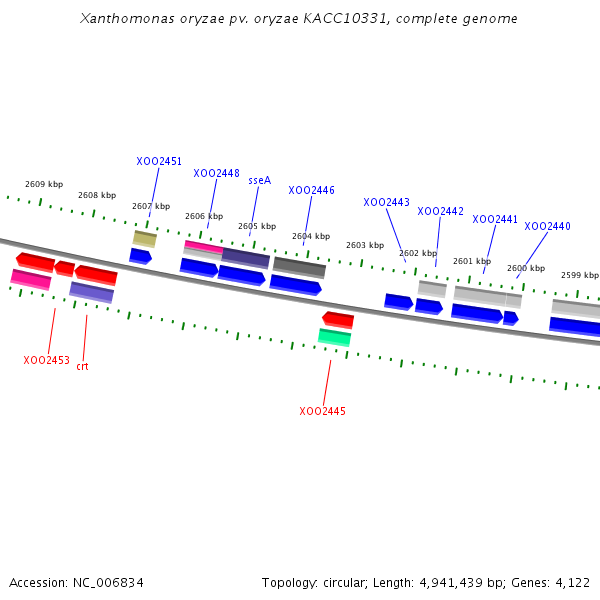 Xanthomonas oryzae pv. oryzae KACC10331, complete genome

XOO2451
XOO2448
sseA
XOO2446
XOO2443
XOO2442
XOO2441
XOO2440

2609 kbp
2608 kbp
2607 kbp
2606 kbp
2605 kbp
2604 kbp
2603 kbp
2602 kbp
2601 kbp
2600 kbp
2599 kbp

XOO2453
crt
XOO2445

Accession: NC_006834
Topology: circular; Length: 4,941,439 bp; Genes: 4,122